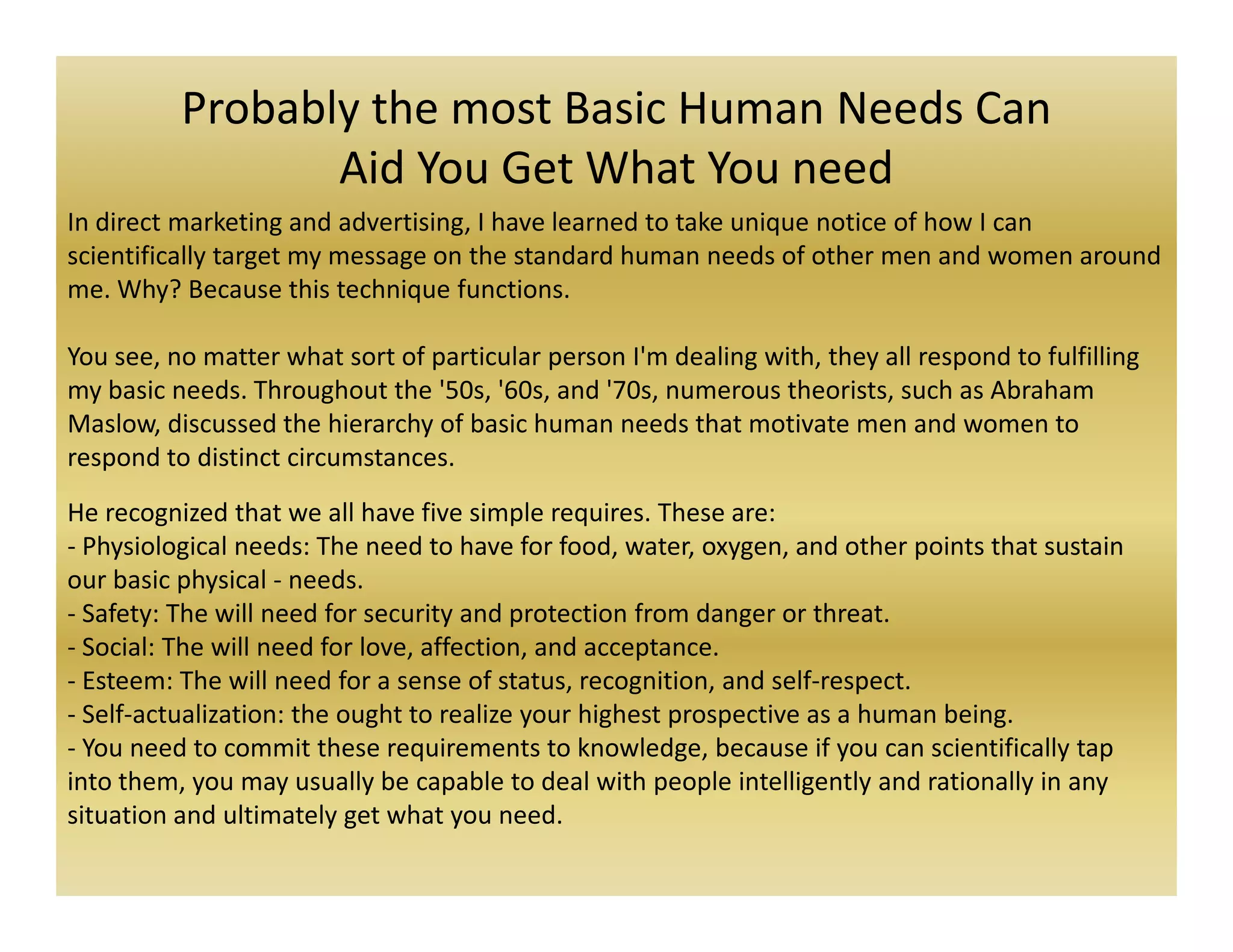 Probably the most Basic Human Needs Can Aid You Get What You need

In direct marketing and advertising, I have learned to take unique notice of how I can scientifically target my message on the standard human needs of other men and women around me. Why? Because this technique functions.

You see, no matter what sort of particular person I'm dealing with, they all respond to fulfilling my basic needs. Throughout the '50s, '60s, and '70s, numerous theorists, such as Abraham Maslow, discussed the hierarchy of basic human needs that motivate men and women to respond to distinct circumstances.

He recognized that we all have five simple requires. These are:
- Physiological needs: The need to have for food, water, oxygen, and other points that sustain our basic physical - needs.
- Safety: The will need for security and protection from danger or threat.
- Social: The will need for love, affection, and acceptance.
- Esteem: The will need for a sense of status, recognition, and self-respect.
- Self-actualization: the ought to realize your highest prospective as a human being.
- You need to commit these requirements to knowledge, because if you can scientifically tap into them, you may usually be capable to deal with people intelligently and rationally in any situation and ultimately get what you need.